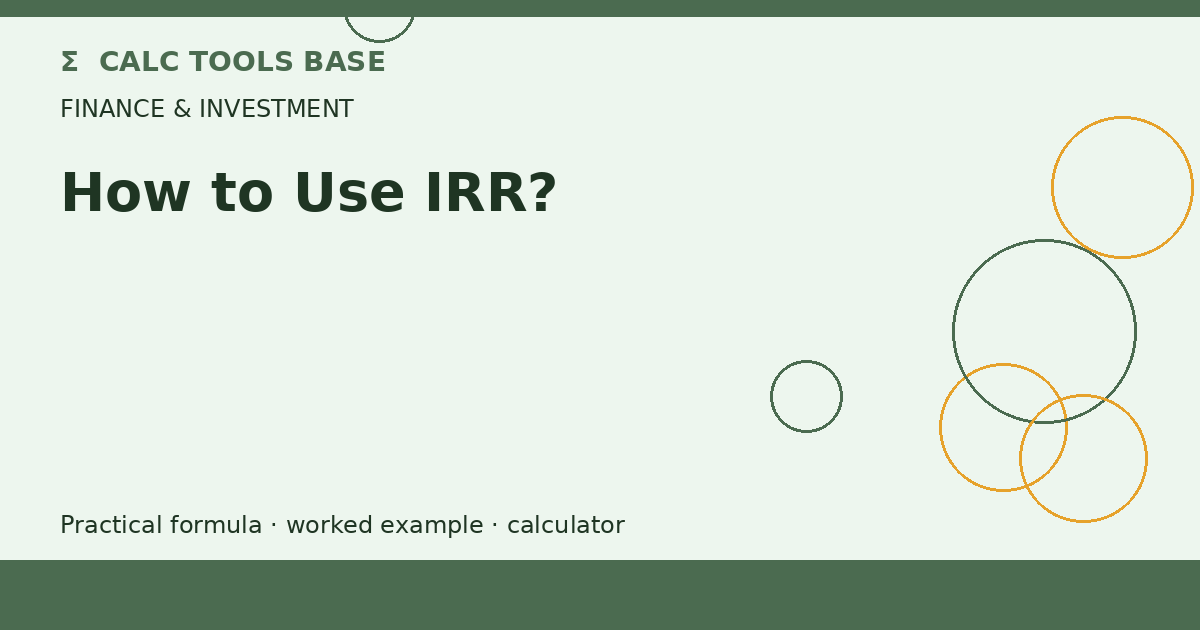 Σ CALC TOOLS BASE

FINANCE & INVESTMENT

How to Use IRR?

Practical formula · worked example · calculator